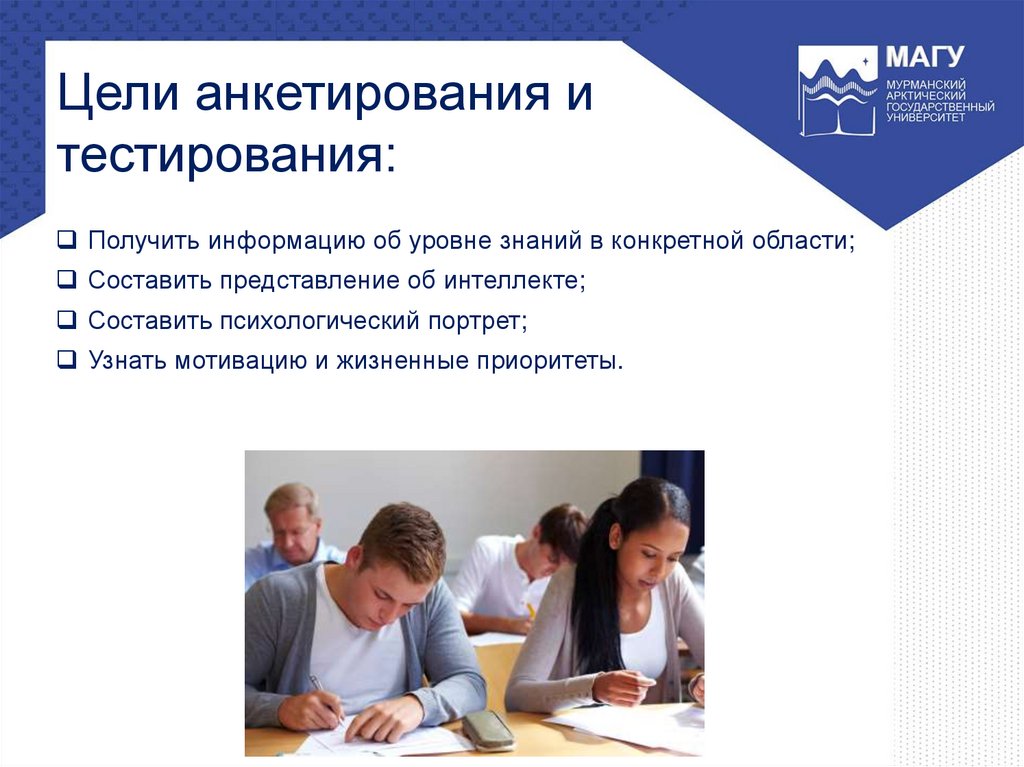 МАГУ
МУРМАНСКИЙ АРКТИЧЕСКИЙ ГОСУДАРСТВЕННЫЙ УНИВЕРСИТЕТ

Цели анкетирования и тестирования:

❑ Получить информацию об уровне знаний в конкретной области;
❑ Составить представление об интеллекте;
❑ Составить психологический портрет;
❑ Узнать мотивацию и жизненные приоритеты.